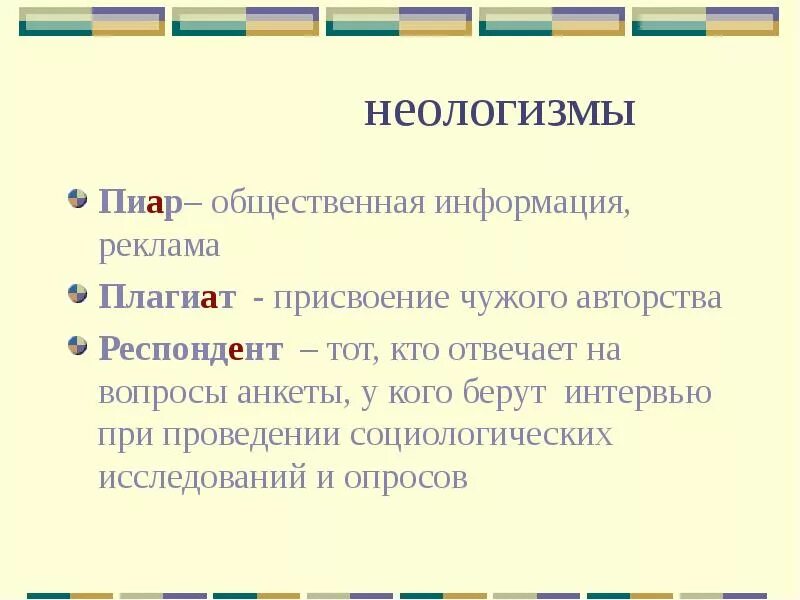 неологизмы

Пиар– общественная информация, реклама

Плагиат - присвоение чужого авторства

Респондент – тот, кто отвечает на вопросы анкеты, у кого берут интервью при проведении социологических исследований и опросов